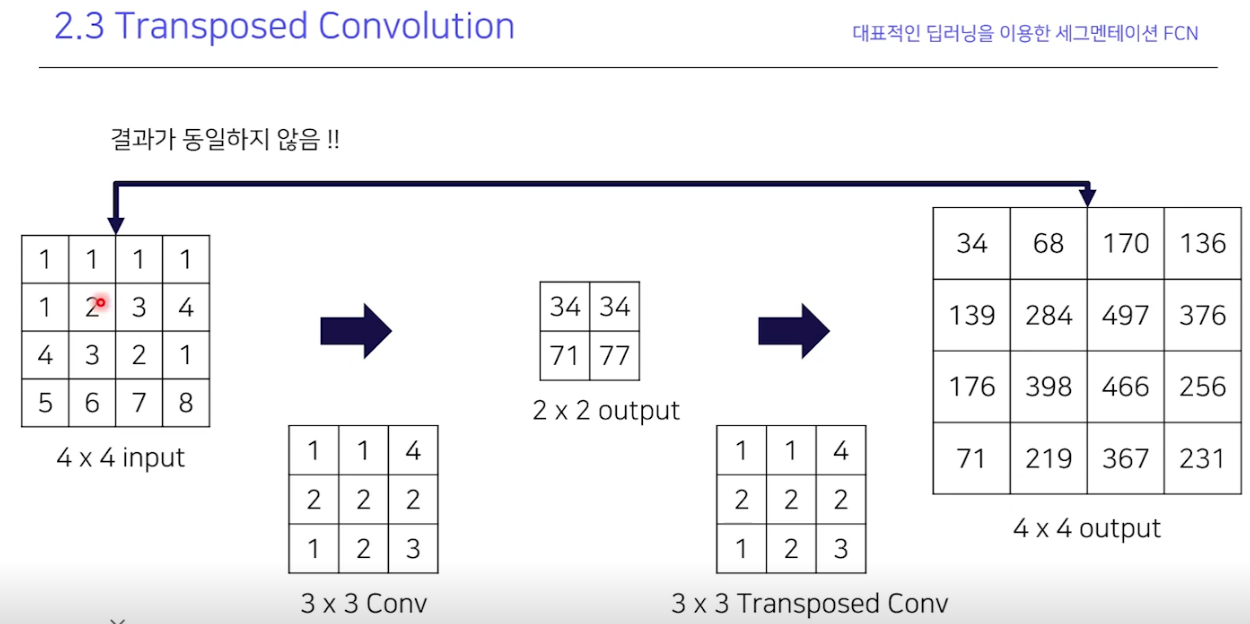 2.3 Transposed Convolution

대표적인 딥러닝을 이용한 세그멘테이션 FCN

결과가 동일하지 않음 !!

| 1 | 1 | 1 | 1 |
|---|---|---|---|
| 1 | 2 | 3 | 4 |
| 4 | 3 | 2 | 1 |
| 5 | 6 | 7 | 8 |

4 x 4 input

| 1 | 1 | 4 |
|---|---|---|
| 2 | 2 | 2 |
| 1 | 2 | 3 |

3 x 3 Conv

| 34 | 34 |
|---|---|
| 71 | 77 |

2 x 2 output

| 1 | 1 | 4 |
|---|---|---|
| 2 | 2 | 2 |
| 1 | 2 | 3 |

3 x 3 Transposed Conv

| 34 | 68 | 170 | 136 |
|---|---|---|---|
| 139 | 284 | 497 | 376 |
| 176 | 398 | 466 | 256 |
| 71 | 219 | 367 | 231 |

4 x 4 output